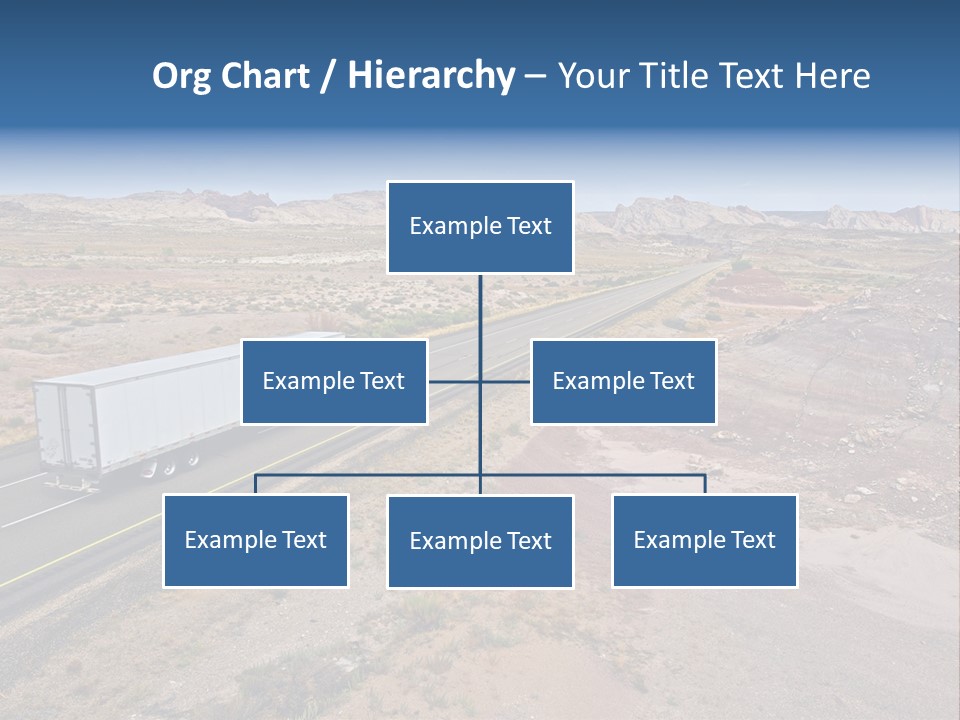 Org Chart / Hierarchy – Your Title Text Here

Example Text

Example Text

Example Text

Example Text

Example Text

Example Text